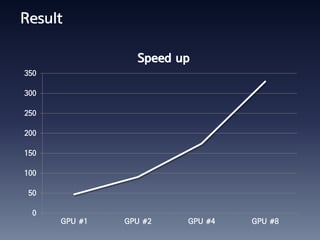 Result

Speed up

350
300
250
200
150
100
50
0

GPU #1
GPU #2
GPU #4
GPU #8